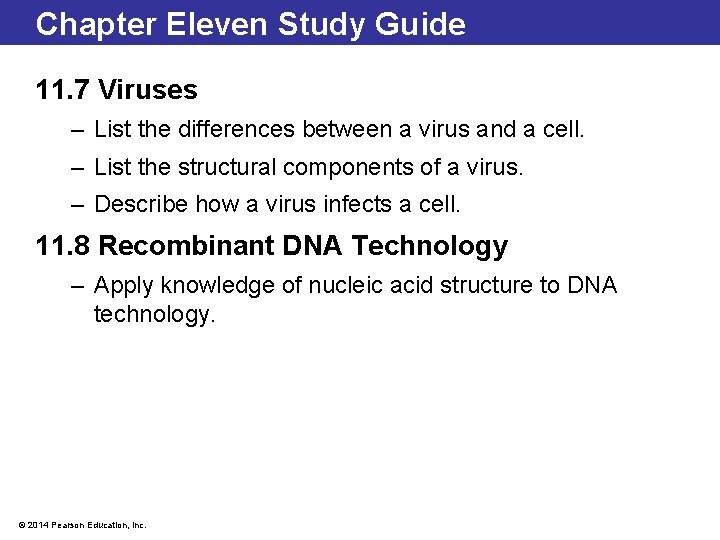 Chapter Eleven Study Guide

11.7 Viruses

– List the differences between a virus and a cell.

– List the structural components of a virus.

– Describe how a virus infects a cell.

11.8 Recombinant DNA Technology

– Apply knowledge of nucleic acid structure to DNA technology.

© 2014 Pearson Education, Inc.